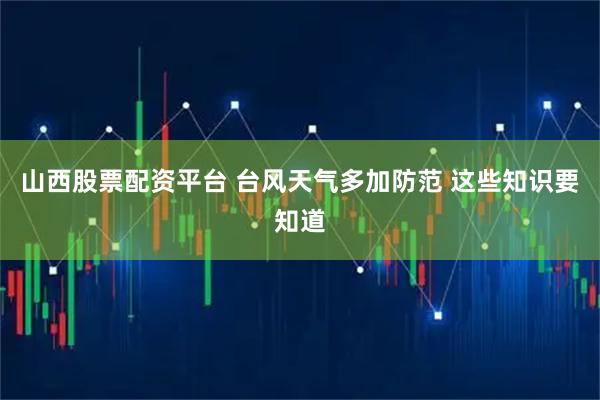 山西股票配资平台 台风天气多加防范 这些知识要知道